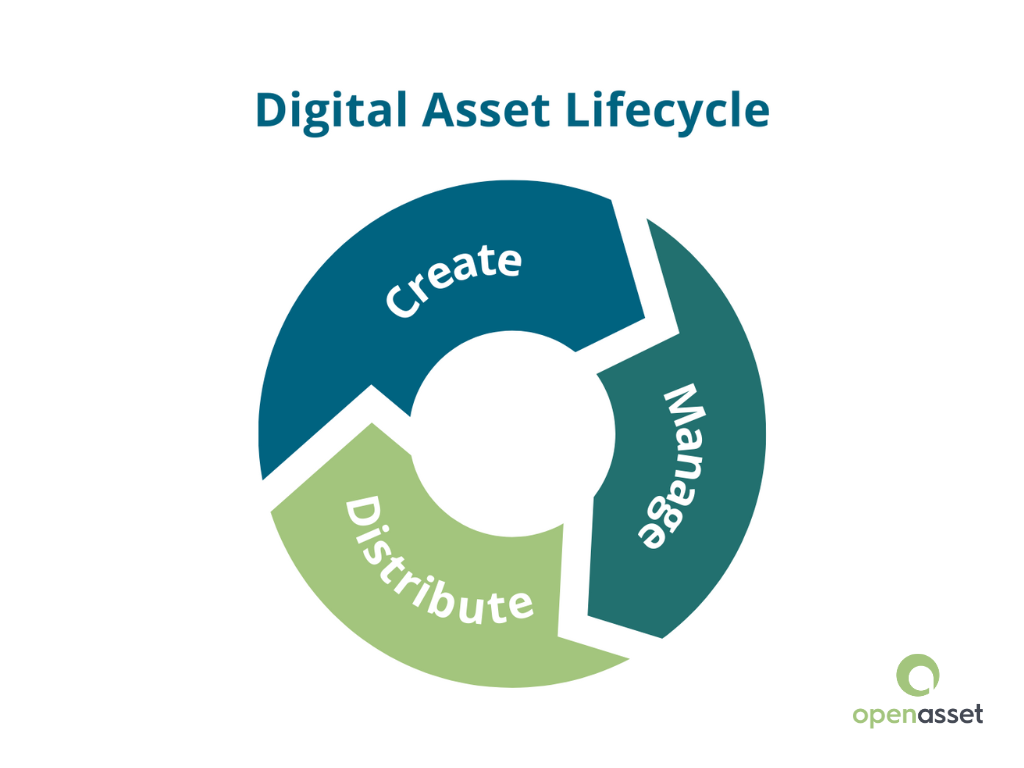 Digital Asset Lifecycle

Create

Manage

Distribute

openasset